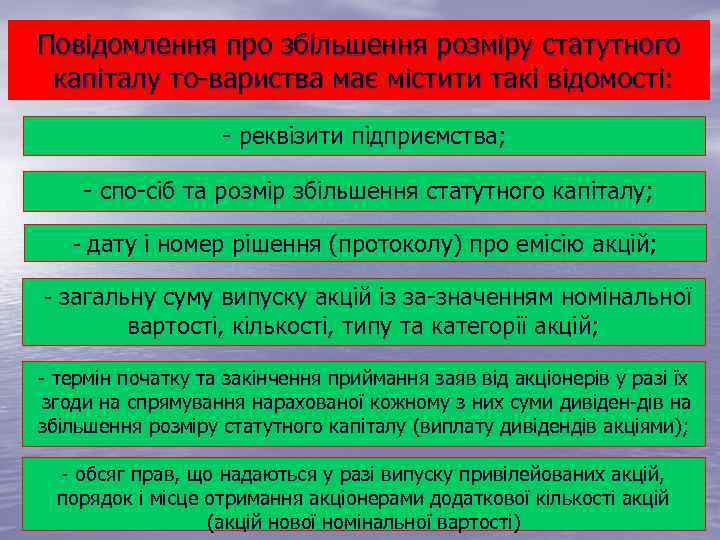 Повідомлення про збільшення розміру статутного капіталу то-вариства має містити такі відомості:

- реквізити підприємства;

- спо-сіб та розмір збільшення статутного капіталу;

- дату і номер рішення (протоколу) про емісію акцій;

- загальну суму випуску акцій із за-значенням номінальної вартості, кількості, типу та категорії акцій;

- термін початку та закінчення приймання заяв від акціонерів у разі їх згоди на спрямування нарахованої кожному з них суми дивіден-дів на збільшення розміру статутного капіталу (виплату дивідендів акціями);

- обсяг прав, що надаються у разі випуску привілейованих акцій, порядок і місце отримання акціонерами додаткової кількості акцій (акцій нової номінальної вартості)